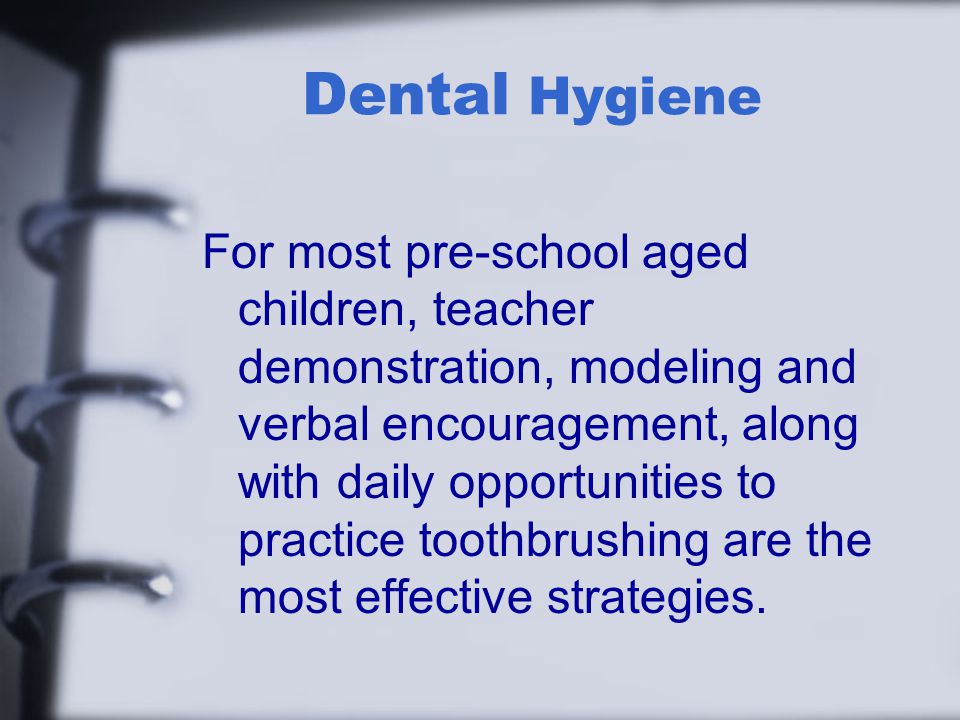 Dental Hygiene

For most pre-school aged children, teacher demonstration, modeling and verbal encouragement, along with daily opportunities to practice toothbrushing are the most effective strategies.